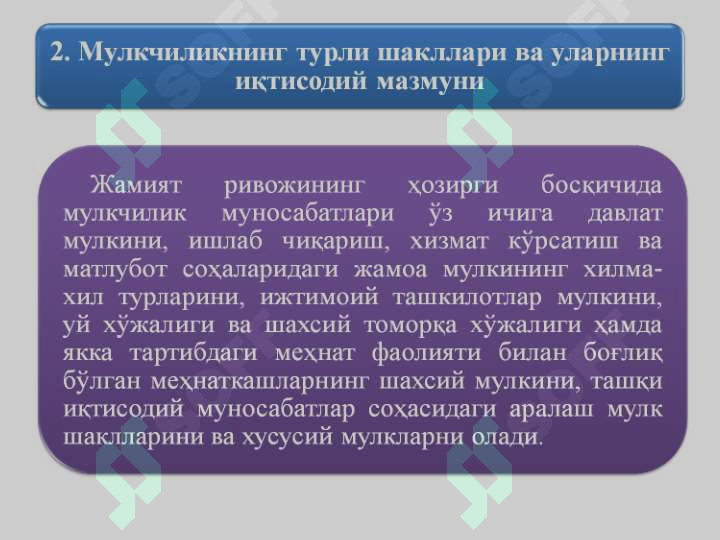 2. Мулкчиликнинг турли шакллари ва уларнинг иқтисодий мазмуни

Жамият ривожининг ҳозирги босқичида мулкчилик муносабатлари ўз ичига давлат мулкини, ишлаб чиқариш, хизмат кўрсатиш ва матлубот соҳаларидаги жамоа мулкининг хилма-хил турларини, ижтимоий ташкилотлар мулкини, уй хўжалиги ва шахсий томорқа хўжалиги ҳамда якка тартибдаги меҳнат фаолияти билан боғлиқ бўлган меҳнаткашларнинг шахсий мулкини, ташқи иқтисодий муносабатлар соҳасидаги аралаш мулк шаклларини ва хусусий мулкларни олади.